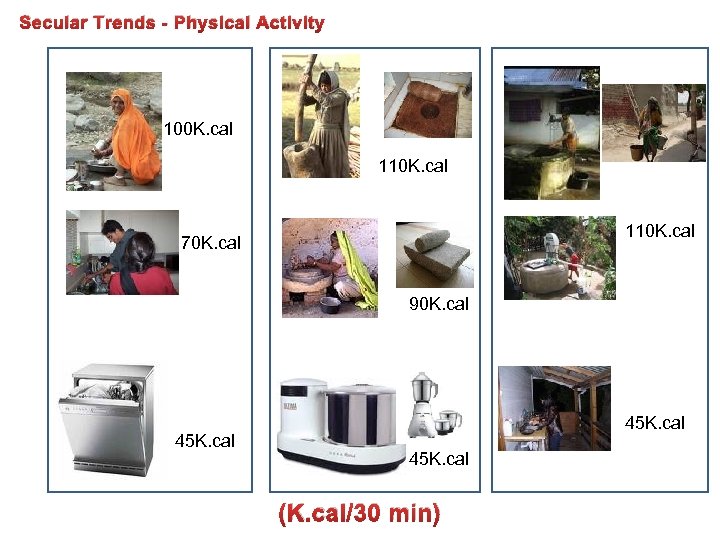 Secular Trends - Physical Activity

100K.cal

70K.cal

45K.cal

110K.cal

90K.cal

45K.cal

110K.cal

45K.cal

(K.cal/30 min)